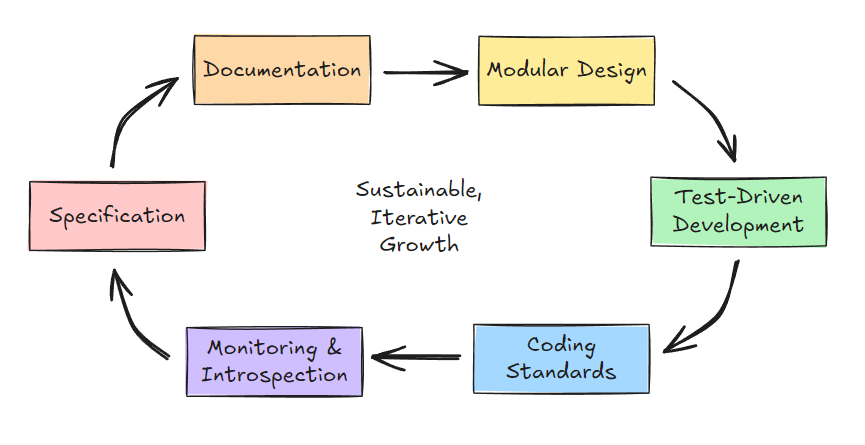 Documentation

Modular Design

Test-Driven Development

Coding Standards

Monitoring & Introspection

Specification

Sustainable, Iterative Growth